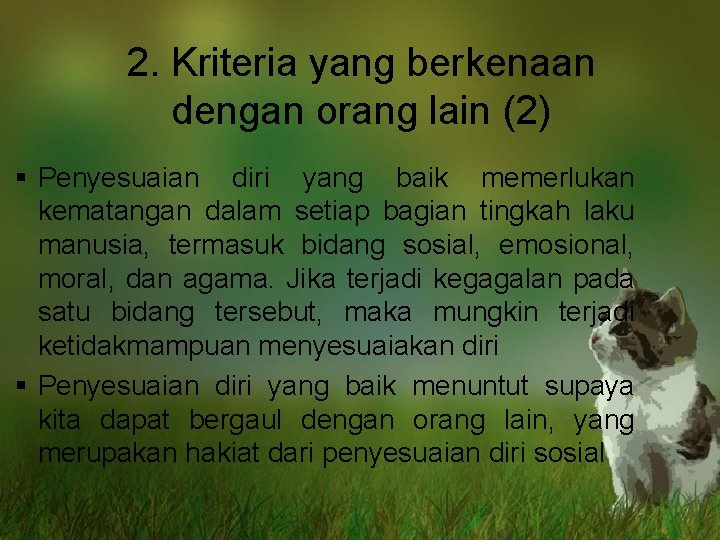 2. Kriteria yang berkenaan dengan orang lain (2)

▪ Penyesuaian diri yang baik memerlukan kematangan dalam setiap bagian tingkah laku manusia, termasuk bidang sosial, emosional, moral, dan agama. Jika terjadi kegagalan pada satu bidang tersebut, maka mungkin terjadi ketidakmampuan menyesuaiakan diri

▪ Penyesuaian diri yang baik menuntut supaya kita dapat bergaul dengan orang lain, yang merupakan hakiat dari penyesuaian diri sosial